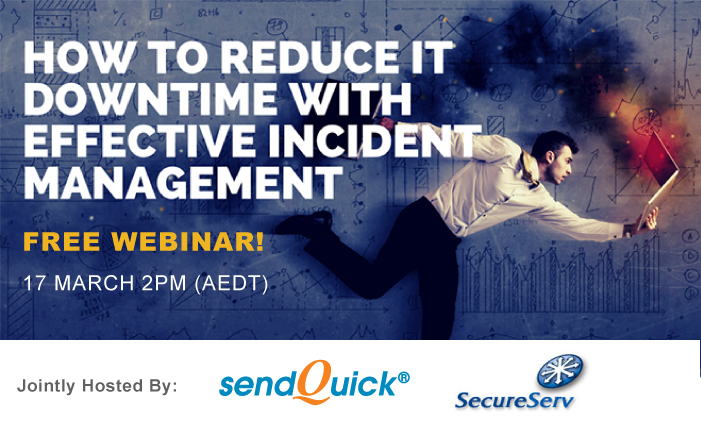 HOW TO REDUCE IT DOWNTIME WITH EFFECTIVE INCIDENT MANAGEMENT

FREE WEBINAR!

17 MARCH 2PM (AEDT)

Jointly Hosted By: sendQuick® SecureServ